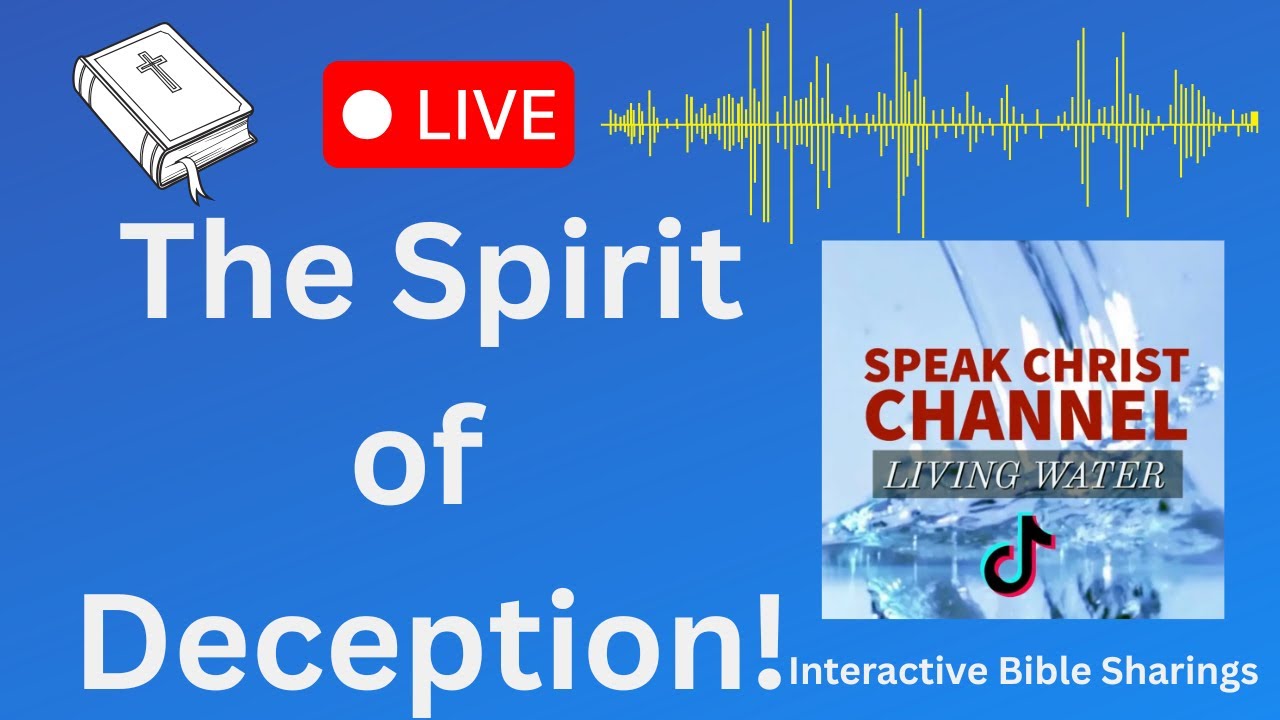 LIVE

The Spirit of Deception!

SPEAK CHRIST CHANNEL
LIVING WATER

Interactive Bible Sharings